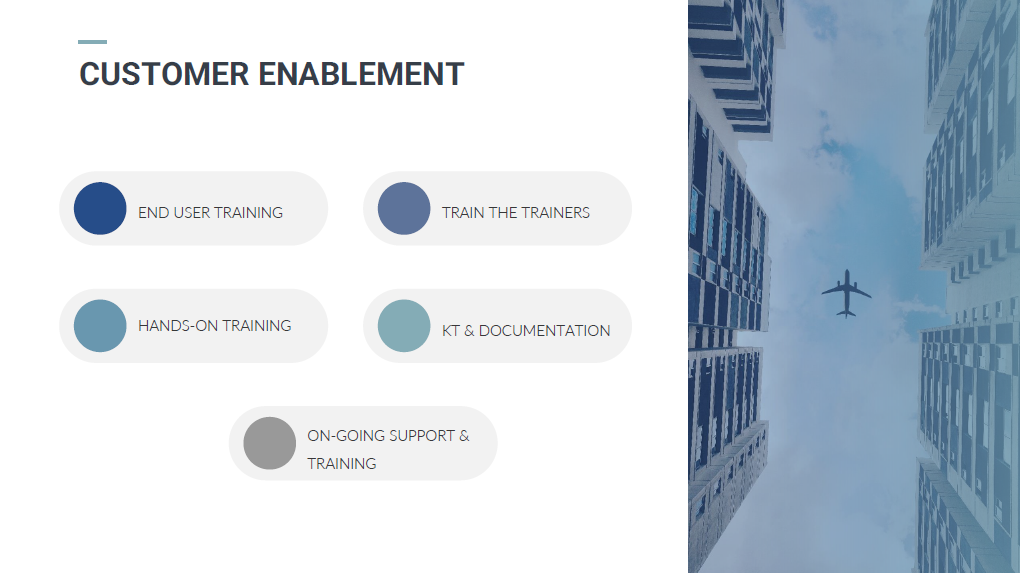 CUSTOMER ENABLEMENT

END USER TRAINING

TRAIN THE TRAINERS

HANDS-ON TRAINING

KT & DOCUMENTATION

ON-GOING SUPPORT & TRAINING